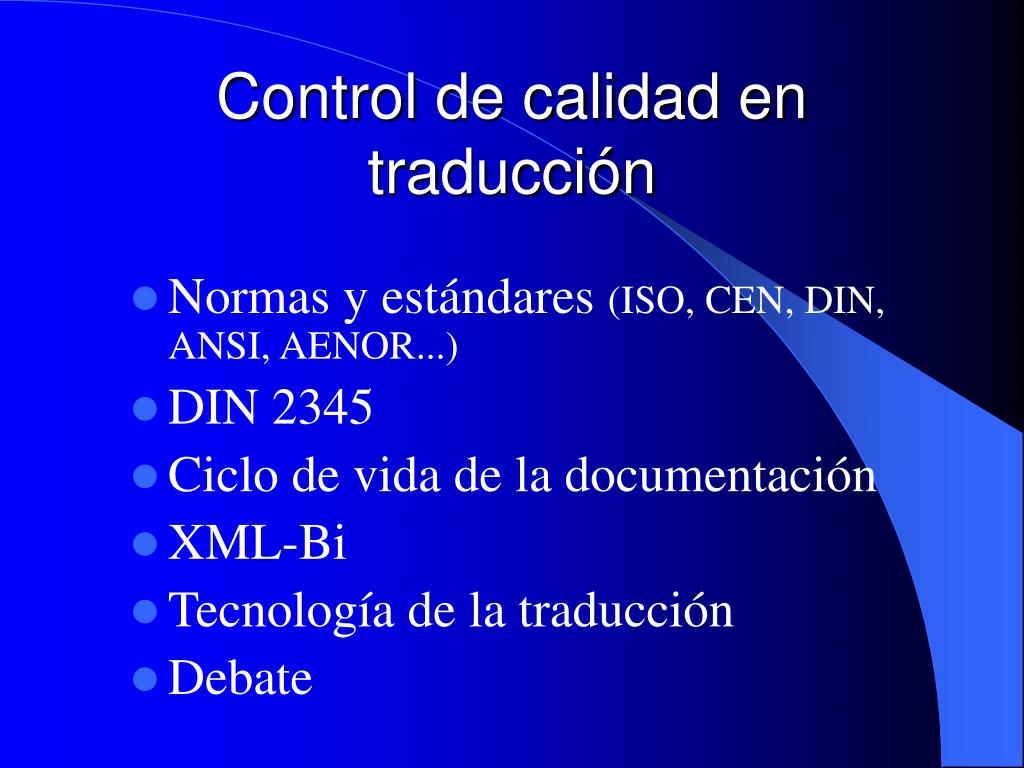 Control de calidad en traducción

- Normas y estándares (ISO, CEN, DIN, ANSI, AENOR...)
- DIN 2345
- Ciclo de vida de la documentación
- XML-Bi
- Tecnología de la traducción
- Debate